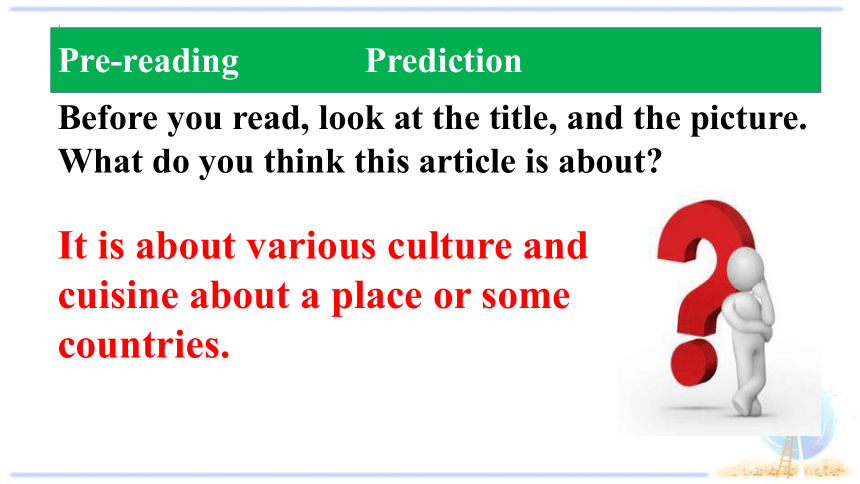 Pre-reading Prediction

Before you read, look at the title, and the picture. What do you think this article is about?

It is about various culture and cuisine about a place or some countries.